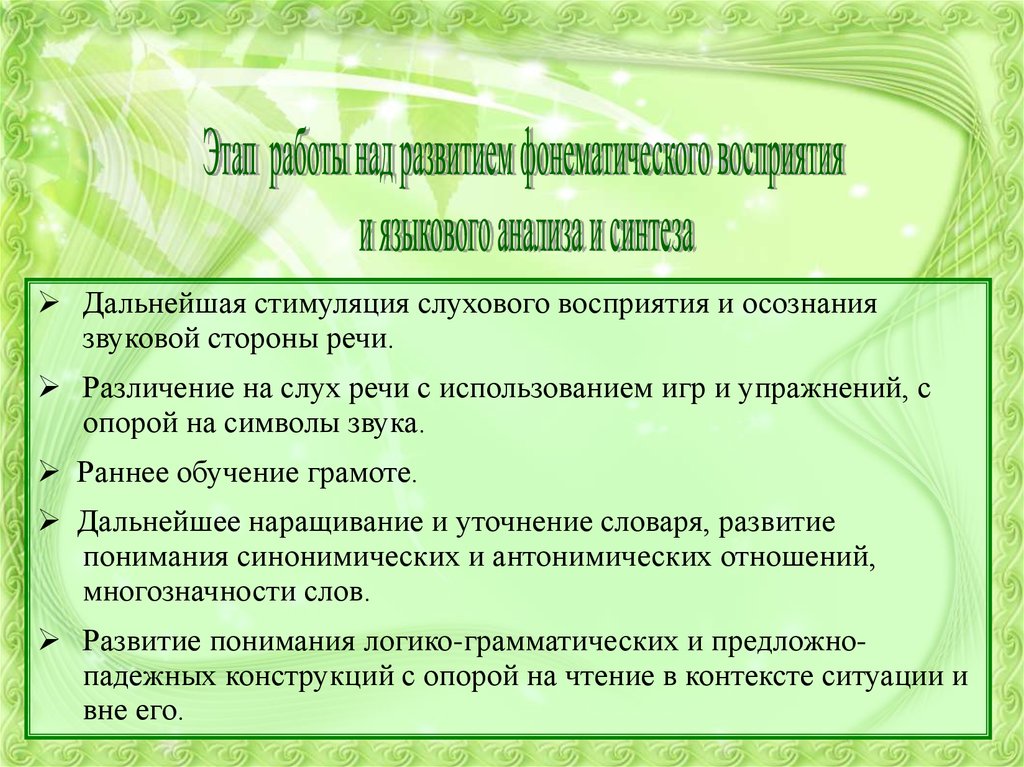 Этап работы над развитием фонематического восприятия и языкового анализа и синтеза

➢ Дальнейшая стимуляция слухового восприятия и осознания звуковой стороны речи.

➢ Различение на слух речи с использованием игр и упражнений, с опорой на символы звука.

➢ Раннее обучение грамоте.

➢ Дальнейшее наращивание и уточнение словаря, развитие понимания синонимических и антонимических отношений, многозначности слов.

➢ Развитие понимания логико-грамматических и предложно-падежных конструкций с опорой на чтение в контексте ситуации и вне его.